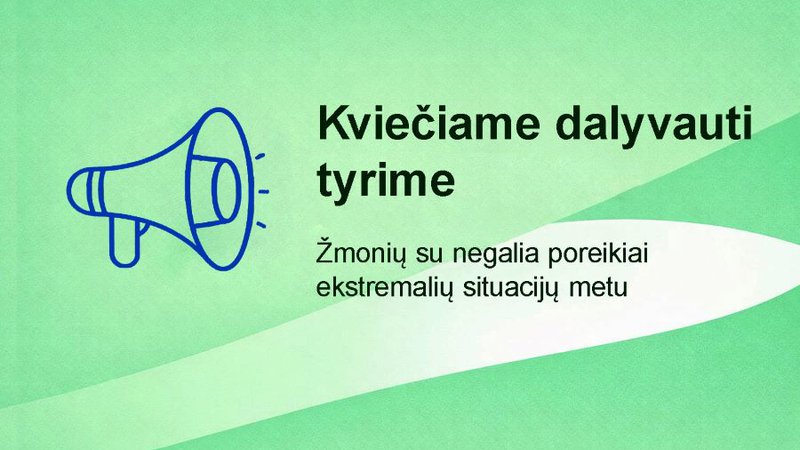 Kviečiame dalyvauti tyrime

Žmonių su negalia poreikiai ekstremalių situacijų metu